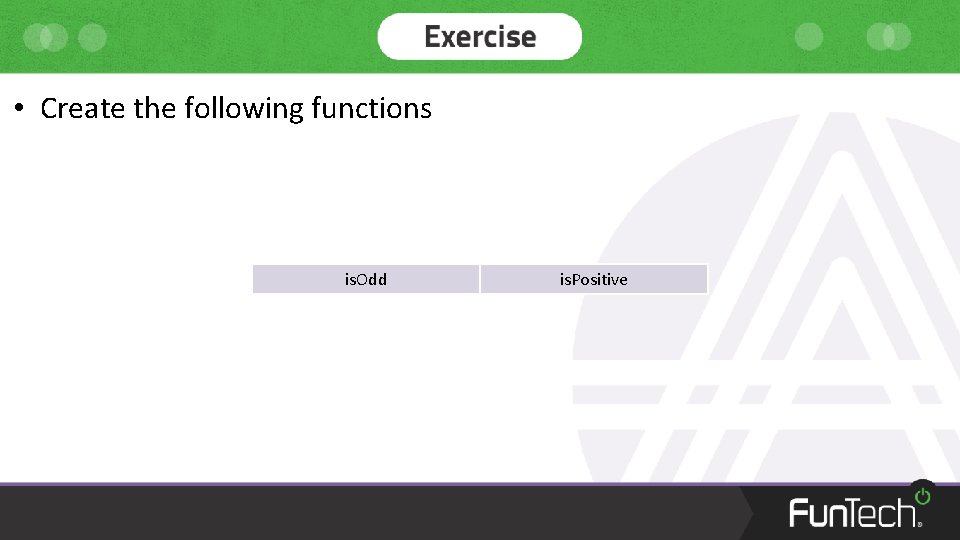 Exercise

• Create the following functions

| isOdd | isPositive |
|---|---|

FunTech